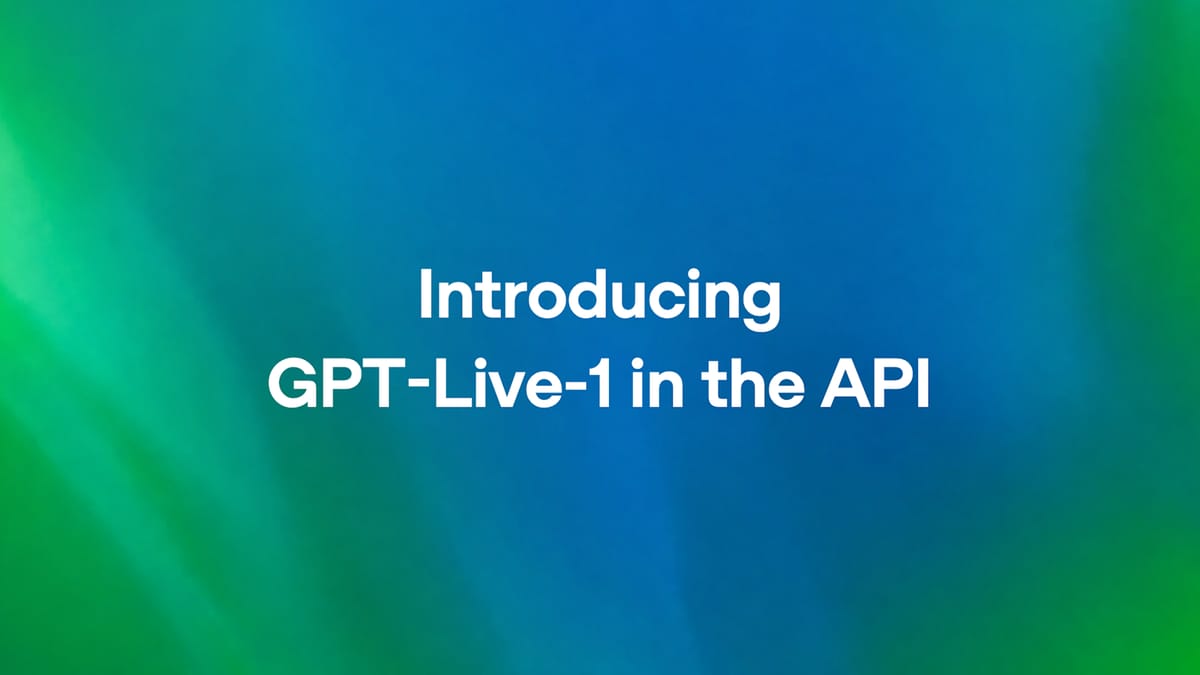 Introducing
GPT-Live-1 in the API